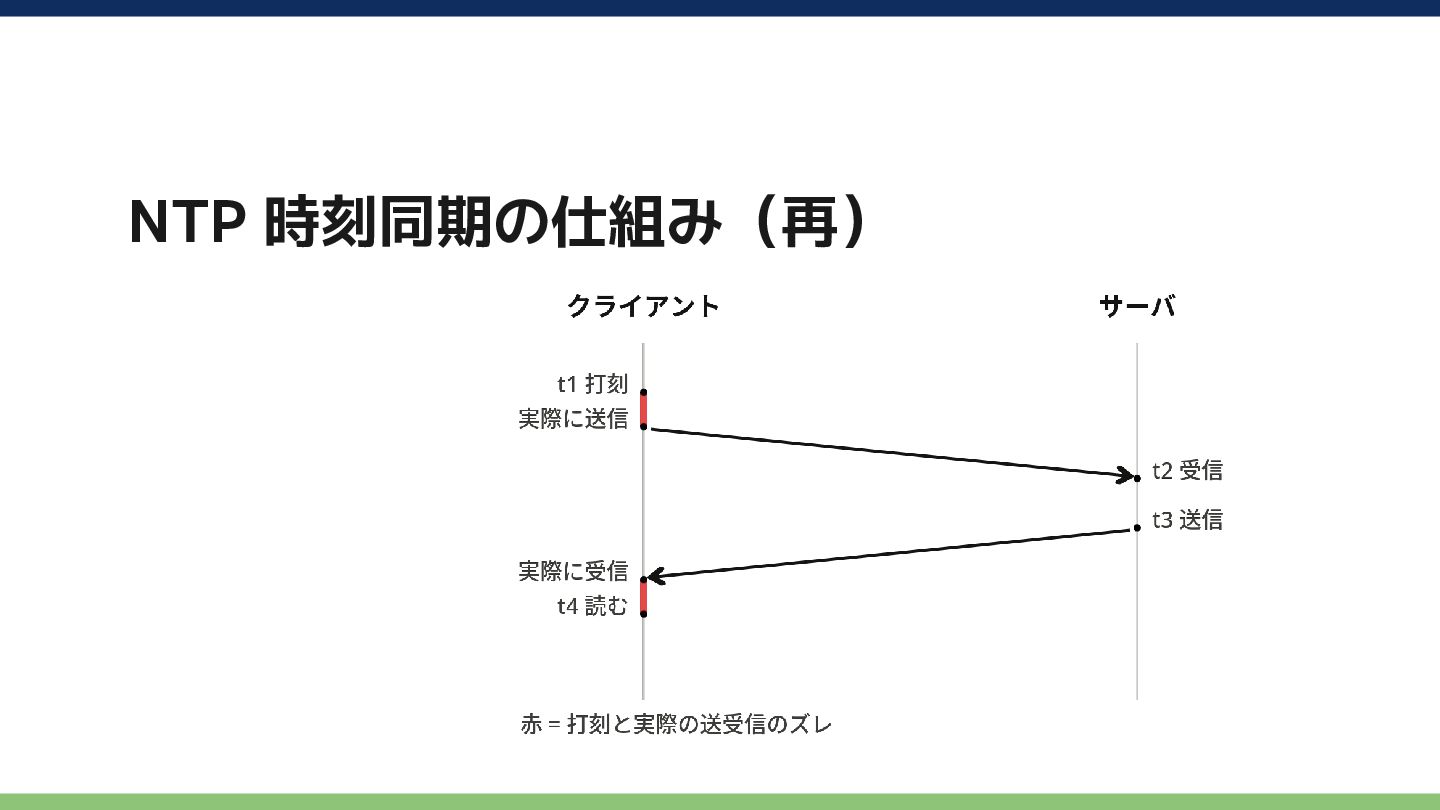 NTP 時刻同期の仕組み（再）

クライアント

サーバ

t1 打刻
実際に送信

t2 受信

t3 送信

実際に受信
t4 読む

赤 = 打刻と実際の送受信のズレ